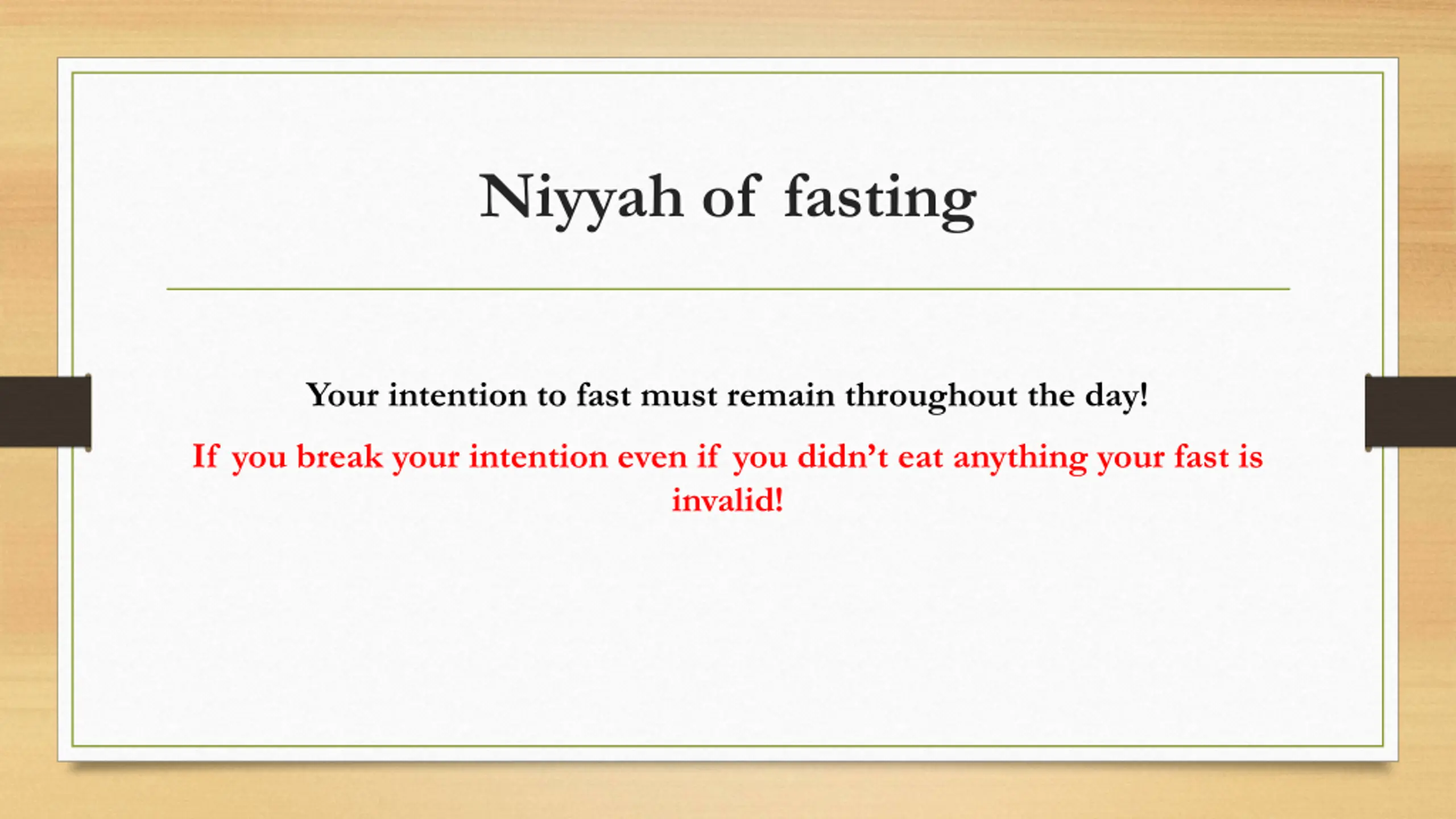 Niyyah of fasting

Your intention to fast must remain throughout the day!

If you break your intention even if you didn’t eat anything your fast is invalid!